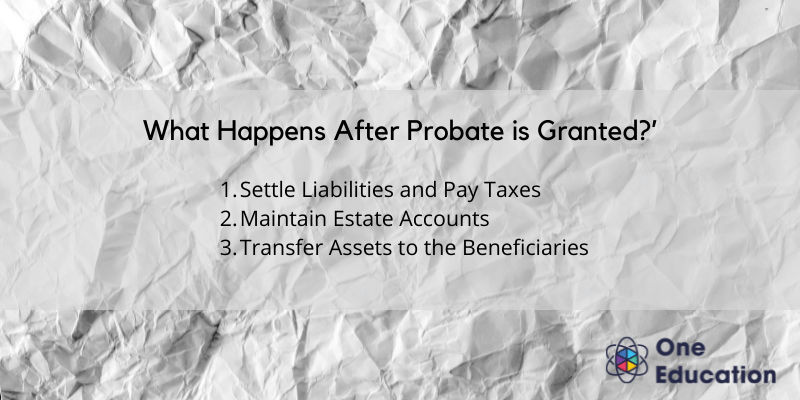 What Happens After Probate is Granted?'

1. Settle Liabilities and Pay Taxes
2. Maintain Estate Accounts
3. Transfer Assets to the Beneficiaries

One Education